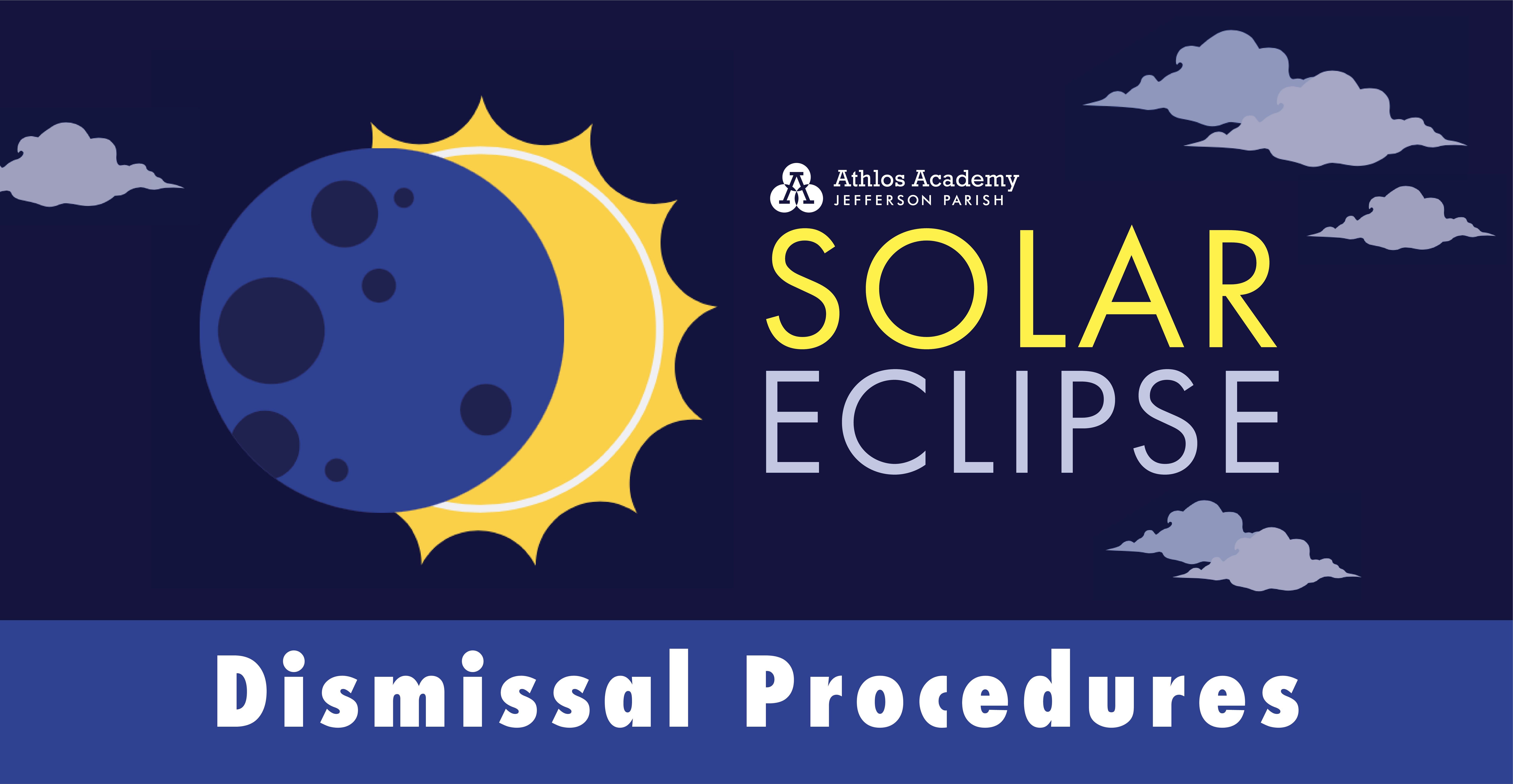 Athlos Academy
JEFFERSON PARISH

SOLAR
ECLIPSE

Dismissal Procedures